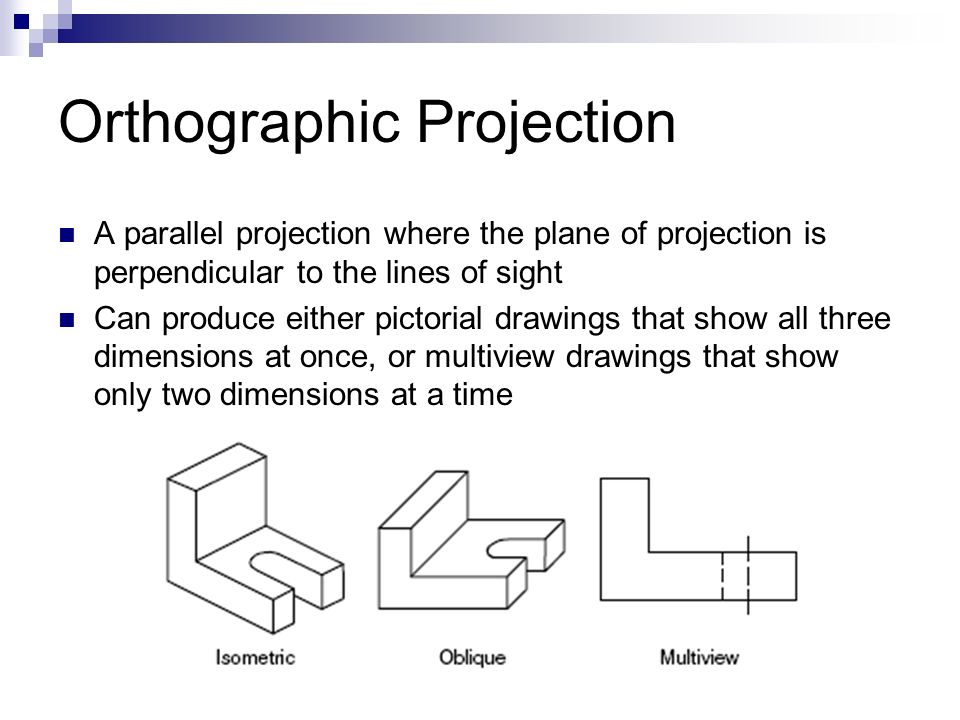 Orthographic Projection

A parallel projection where the plane of projection is perpendicular to the lines of sight

Can produce either pictorial drawings that show all three dimensions at once, or multiview drawings that show only two dimensions at a time

Isometric

Oblique

Multiview